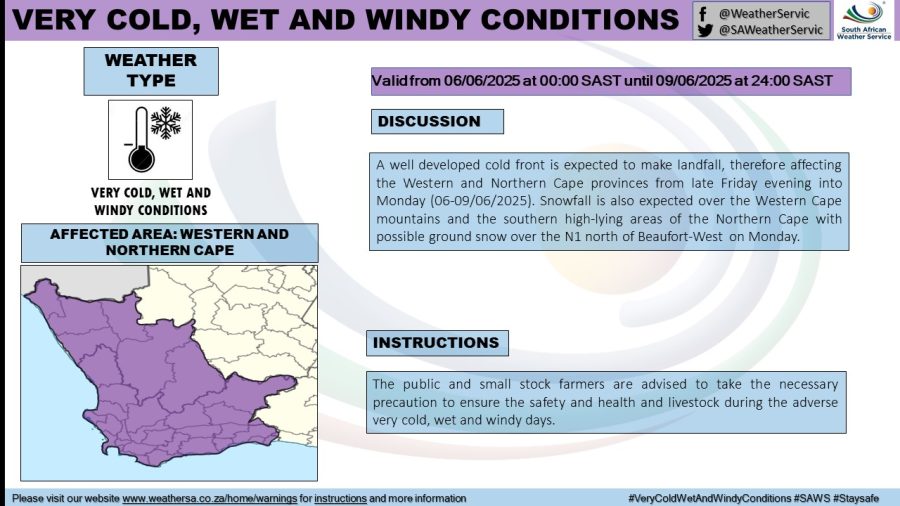 VERY COLD, WET AND WINDY CONDITIONS

@WeatherServic
@SAWeatherServic

South African Weather Service

WEATHER TYPE

VERY COLD, WET AND WINDY CONDITIONS

AFFECTED AREA: WESTERN AND NORTHERN CAPE

Valid from 06/06/2025 at 00:00 SAST until 09/06/2025 at 24:00 SAST

DISCUSSION

A well developed cold front is expected to make landfall, therefore affecting the Western and Northern Cape provinces from late Friday evening into Monday (06-09/06/2025). Snowfall is also expected over the Western Cape mountains and the southern high-lying areas of the Northern Cape with possible ground snow over the N1 north of Beaufort-West on Monday.

INSTRUCTIONS

The public and small stock farmers are advised to take the necessary precaution to ensure the safety and health and livestock during the adverse very cold, wet and windy days.

Please visit our website www.weathersa.co.za/home/warnings for instructions and more information

#VeryColdWetAndWindyConditions #SAWS #Staysafe